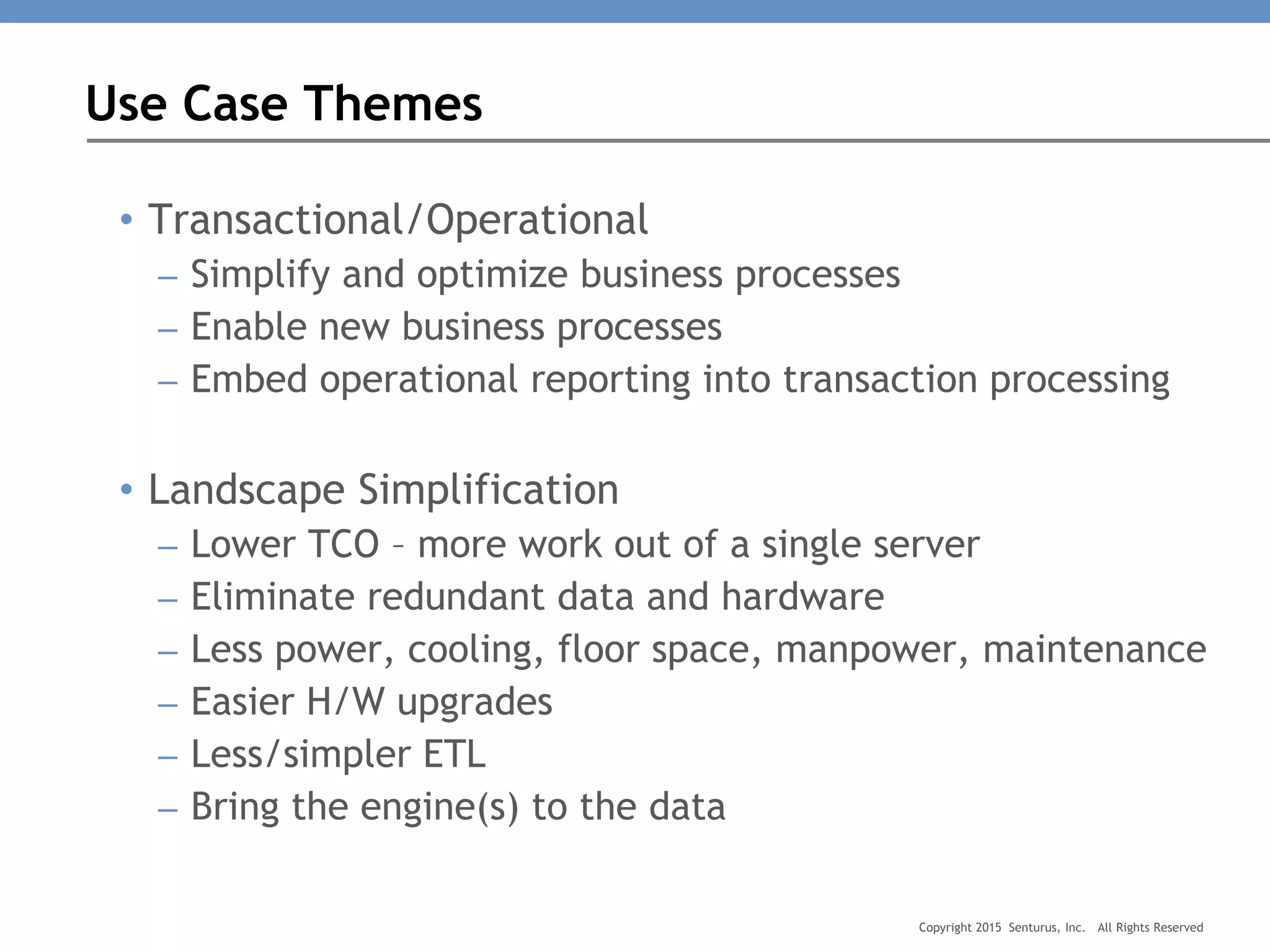 Use Case Themes

• Transactional/Operational
– Simplify and optimize business processes
– Enable new business processes
– Embed operational reporting into transaction processing

• Landscape Simplification
– Lower TCO – more work out of a single server
– Eliminate redundant data and hardware
– Less power, cooling, floor space, manpower, maintenance
– Easier H/W upgrades
– Less/simpler ETL
– Bring the engine(s) to the data

Copyright 2015 Senturus, Inc. All Rights Reserved